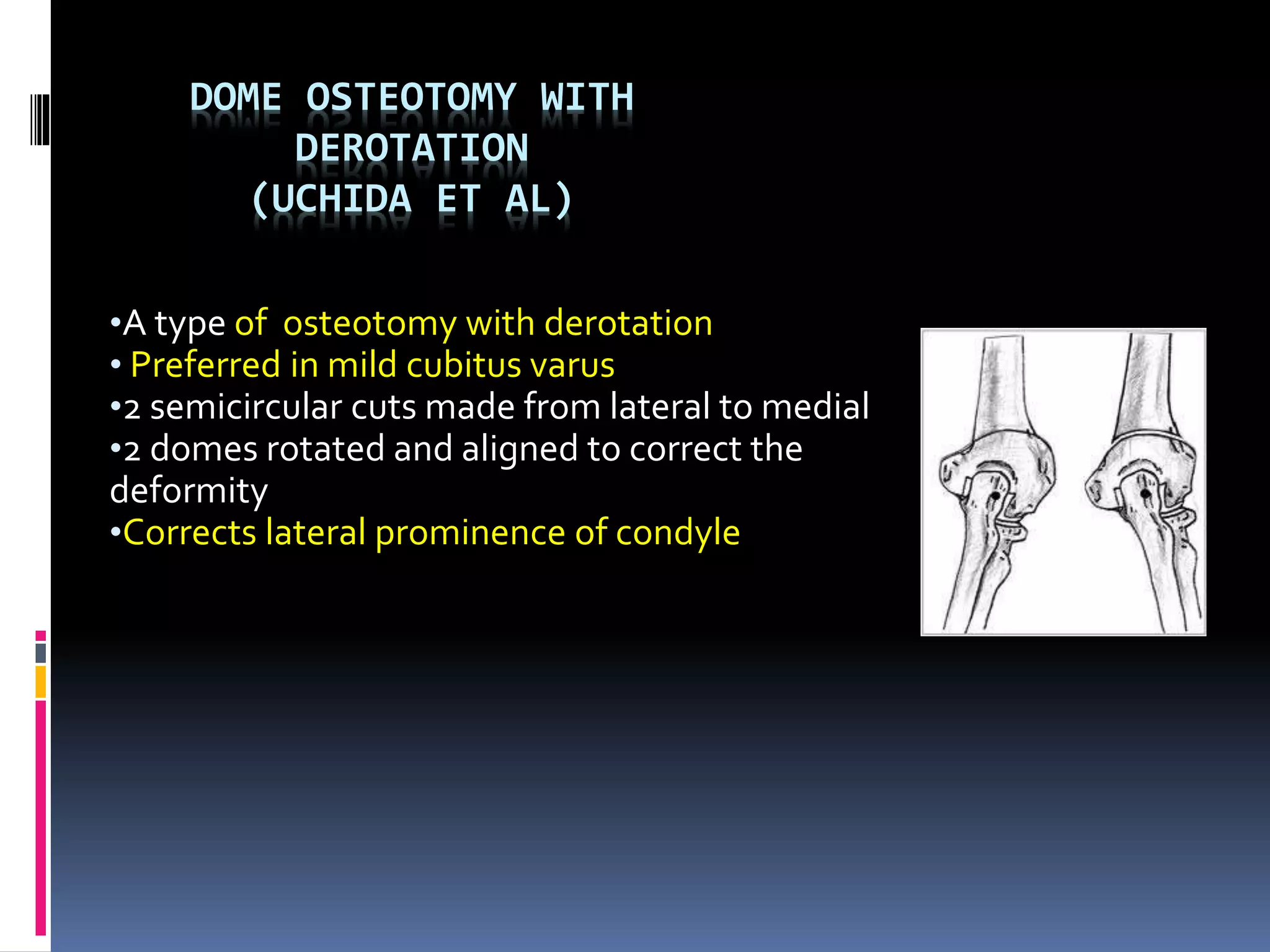 DOME OSTEOTOMY WITH DEROTATION (UCHIDA ET AL)

•A type of osteotomy with derotation
• Preferred in mild cubitus varus
•2 semicircular cuts made from lateral to medial
•2 domes rotated and aligned to correct the deformity
•Corrects lateral prominence of condyle